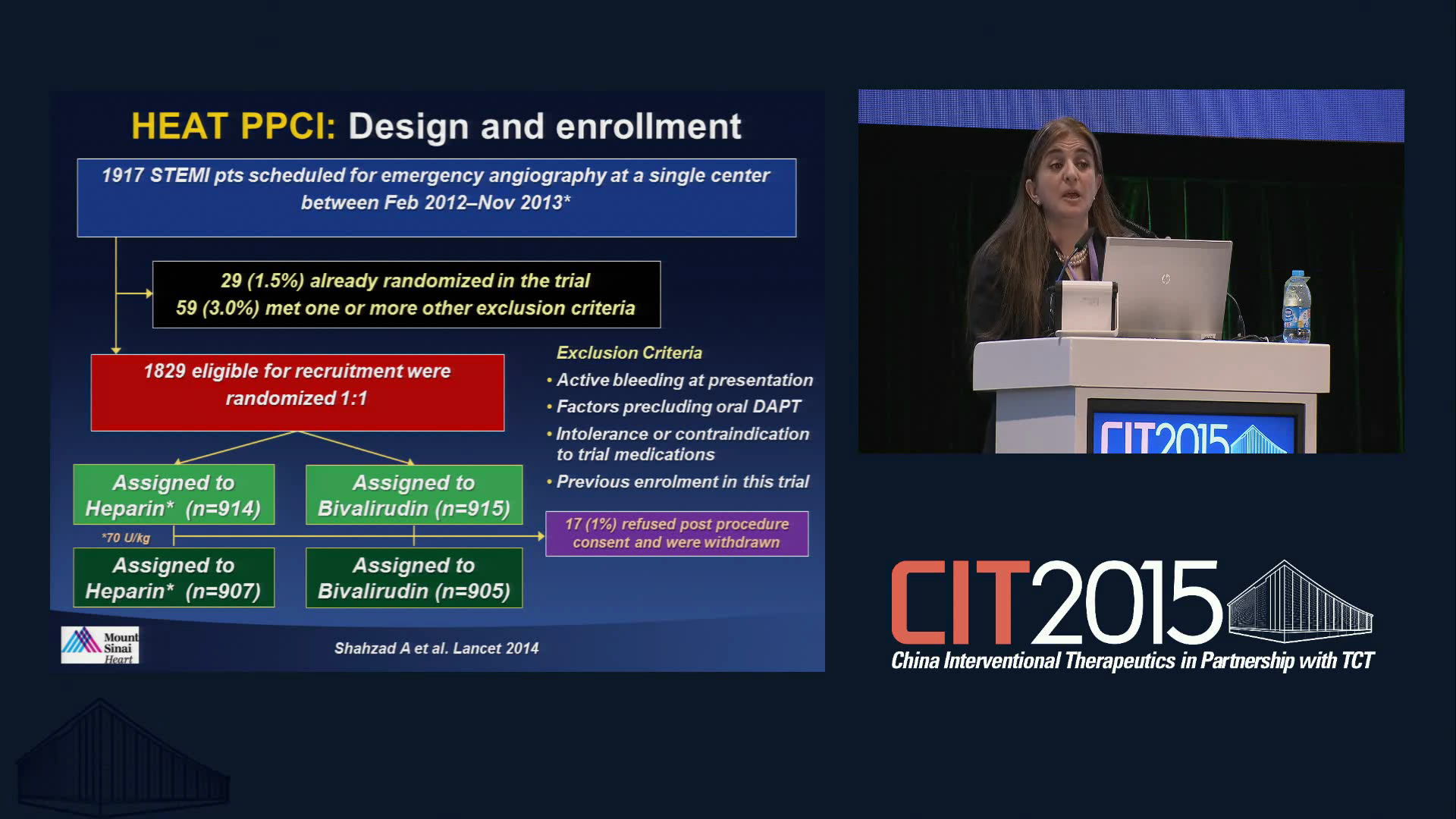 HEAT PPCI: Design and enrollment

1917 STEMI pts scheduled for emergency angiography at a single center between Feb 2012–Nov 2013*

29 (1.5%) already randomized in the trial
59 (3.0%) met one or more other exclusion criteria

1829 eligible for recruitment were randomized 1:1

Exclusion Criteria
• Active bleeding at presentation
• Factors precluding oral DAPT
• Intolerance or contraindication to trial medications
• Previous enrolment in this trial

Assigned to Heparin* (n=914)

Assigned to Bivalirudin (n=915)

*70 U/kg

17 (1%) refused post procedure consent and were withdrawn

Assigned to Heparin* (n=907)

Assigned to Bivalirudin (n=905)

Mount Sinai Heart

Shahzad A et al. Lancet 2014

CIT2015

CIT2015
China Interventional Therapeutics in Partnership with TCT